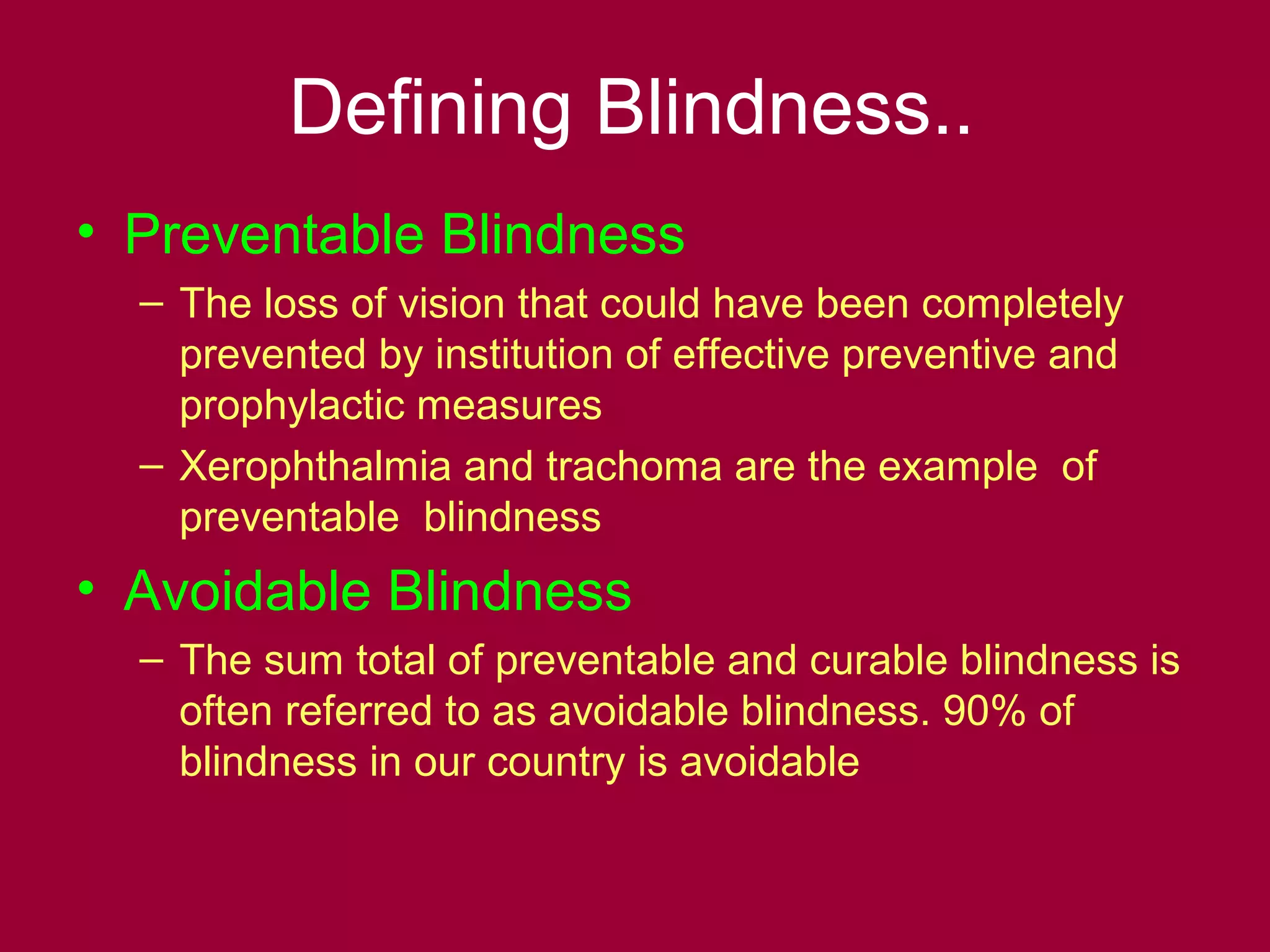 Defining Blindness..

• Preventable Blindness
  – The loss of vision that could have been completely prevented by institution of effective preventive and prophylactic measures
  – Xerophthalmia and trachoma are the example of preventable blindness

• Avoidable Blindness
  – The sum total of preventable and curable blindness is often referred to as avoidable blindness. 90% of blindness in our country is avoidable